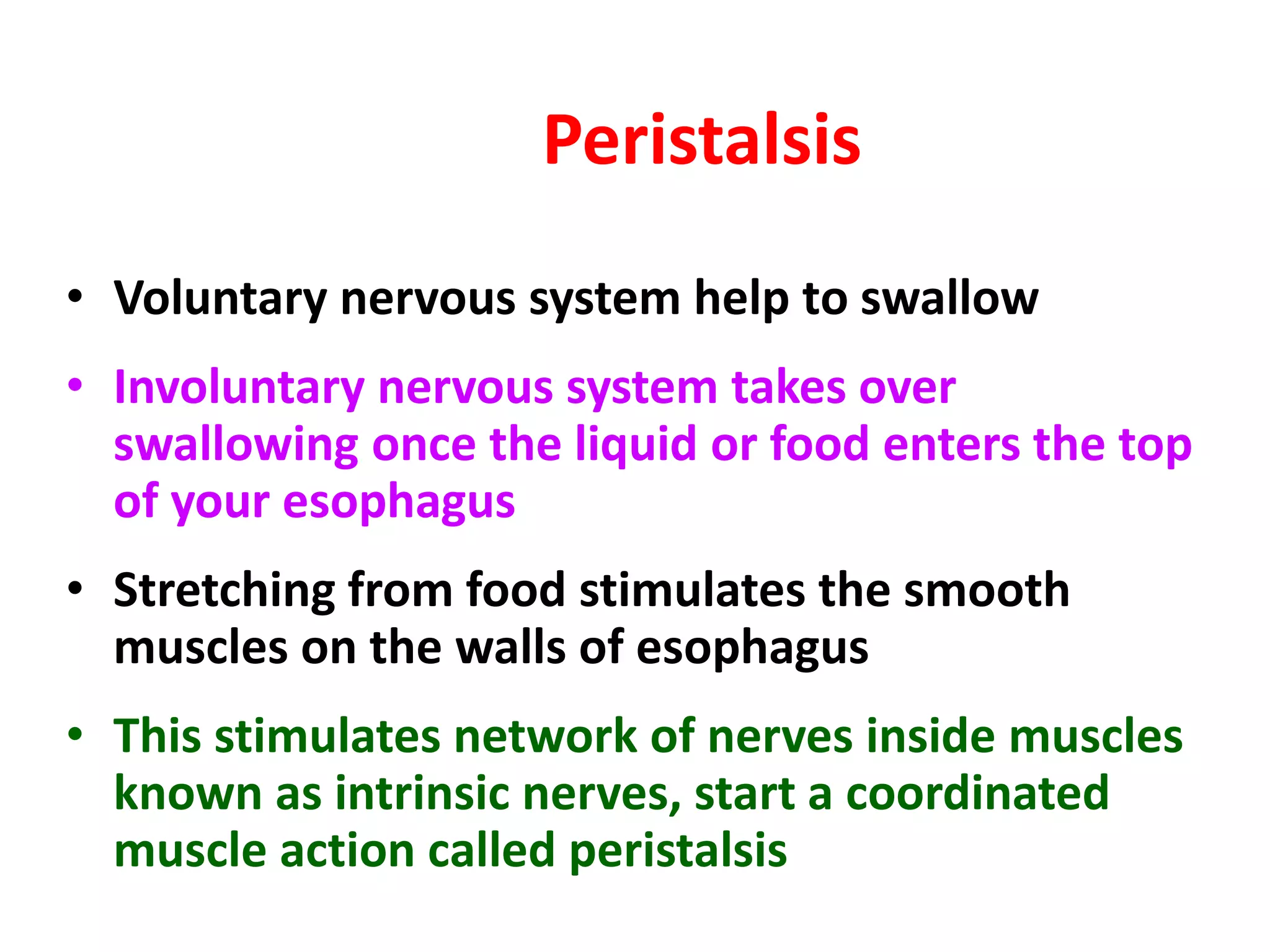 Peristalsis

• Voluntary nervous system help to swallow

• Involuntary nervous system takes over swallowing once the liquid or food enters the top of your esophagus

• Stretching from food stimulates the smooth muscles on the walls of esophagus

• This stimulates network of nerves inside muscles known as intrinsic nerves, start a coordinated muscle action called peristalsis